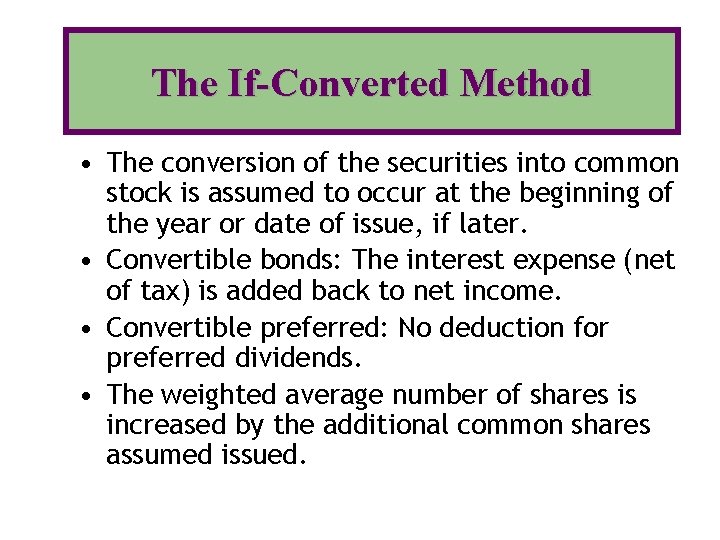 The If-Converted Method

• The conversion of the securities into common stock is assumed to occur at the beginning of the year or date of issue, if later.

• Convertible bonds: The interest expense (net of tax) is added back to net income.

• Convertible preferred: No deduction for preferred dividends.

• The weighted average number of shares is increased by the additional common shares assumed issued.